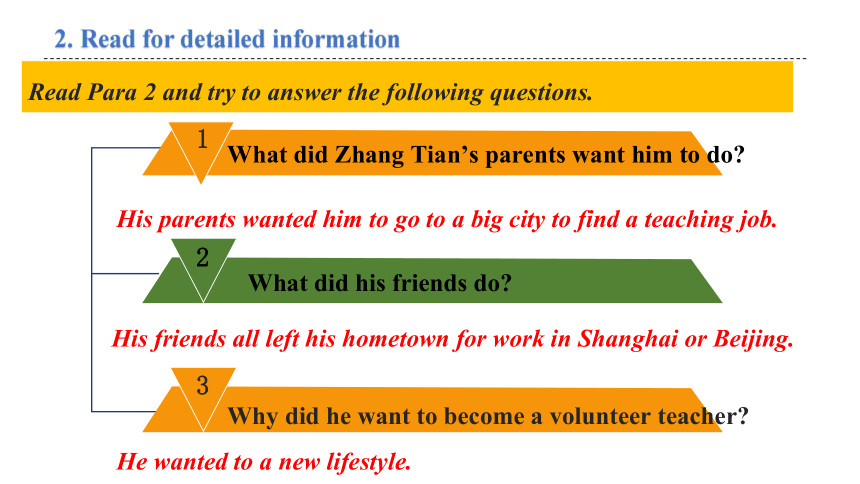 2. Read for detailed information

Read Para 2 and try to answer the following questions.

1 What did Zhang Tian's parents want him to do?

His parents wanted him to go to a big city to find a teaching job.

2 What did his friends do?

His friends all left his hometown for work in Shanghai or Beijing.

3 Why did he want to become a volunteer teacher?

He wanted to a new lifestyle.